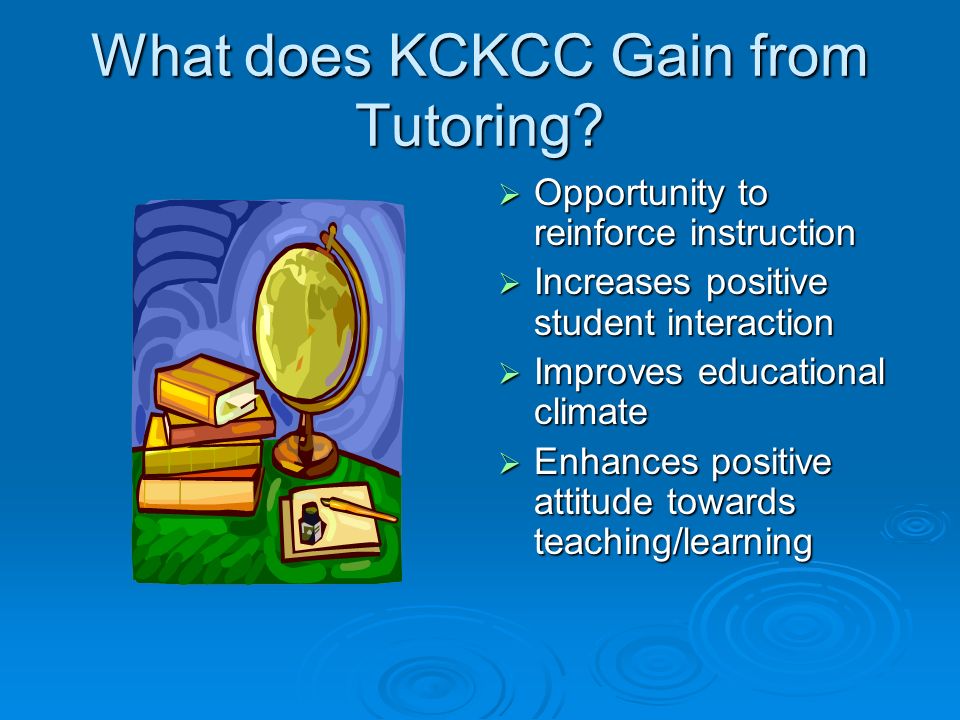 What does KCKCC Gain from Tutoring?

➢ Opportunity to reinforce instruction
➢ Increases positive student interaction
➢ Improves educational climate
➢ Enhances positive attitude towards teaching/learning